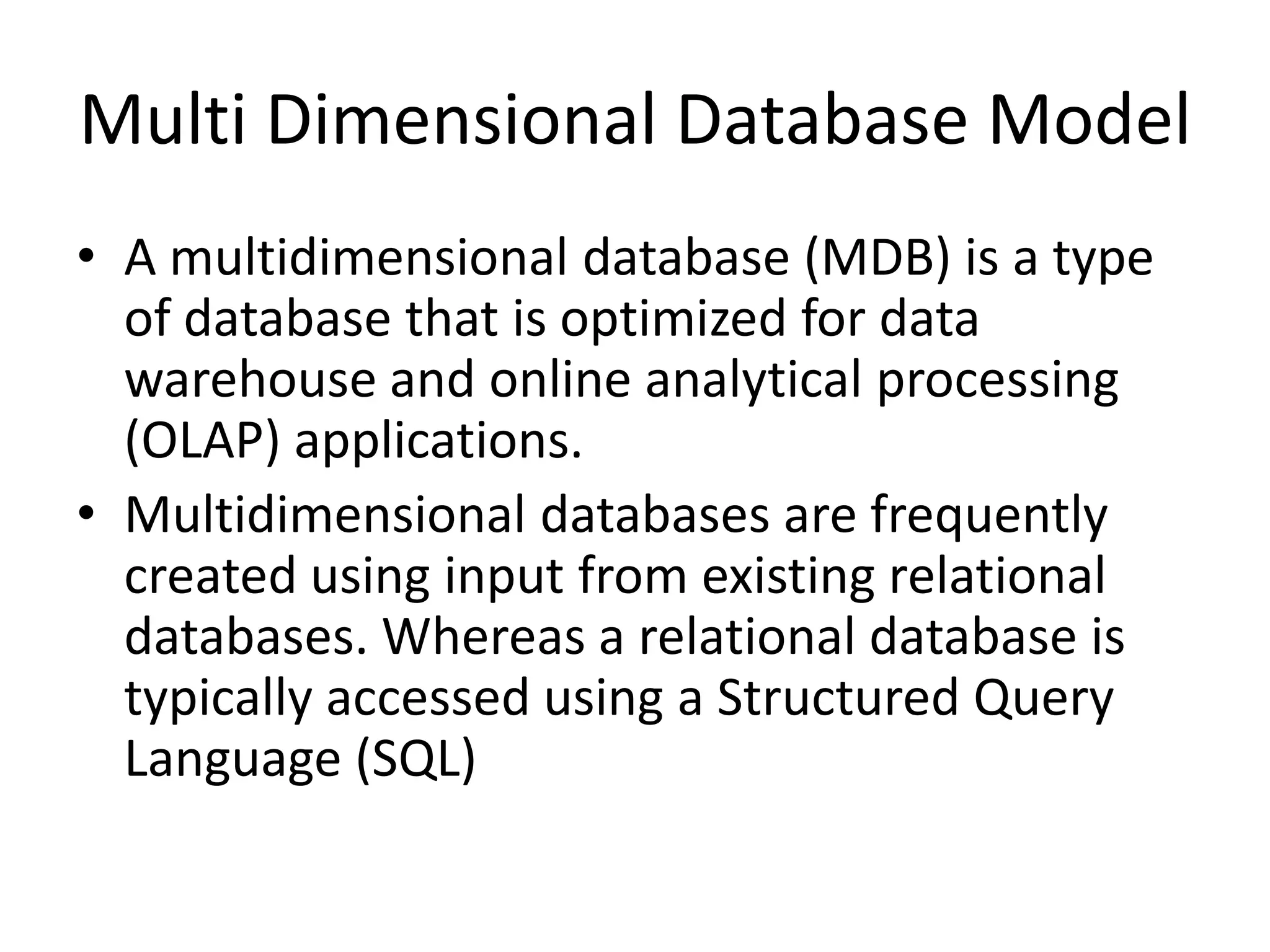 Multi Dimensional Database Model

• A multidimensional database (MDB) is a type of database that is optimized for data warehouse and online analytical processing (OLAP) applications.
• Multidimensional databases are frequently created using input from existing relational databases. Whereas a relational database is typically accessed using a Structured Query Language (SQL)